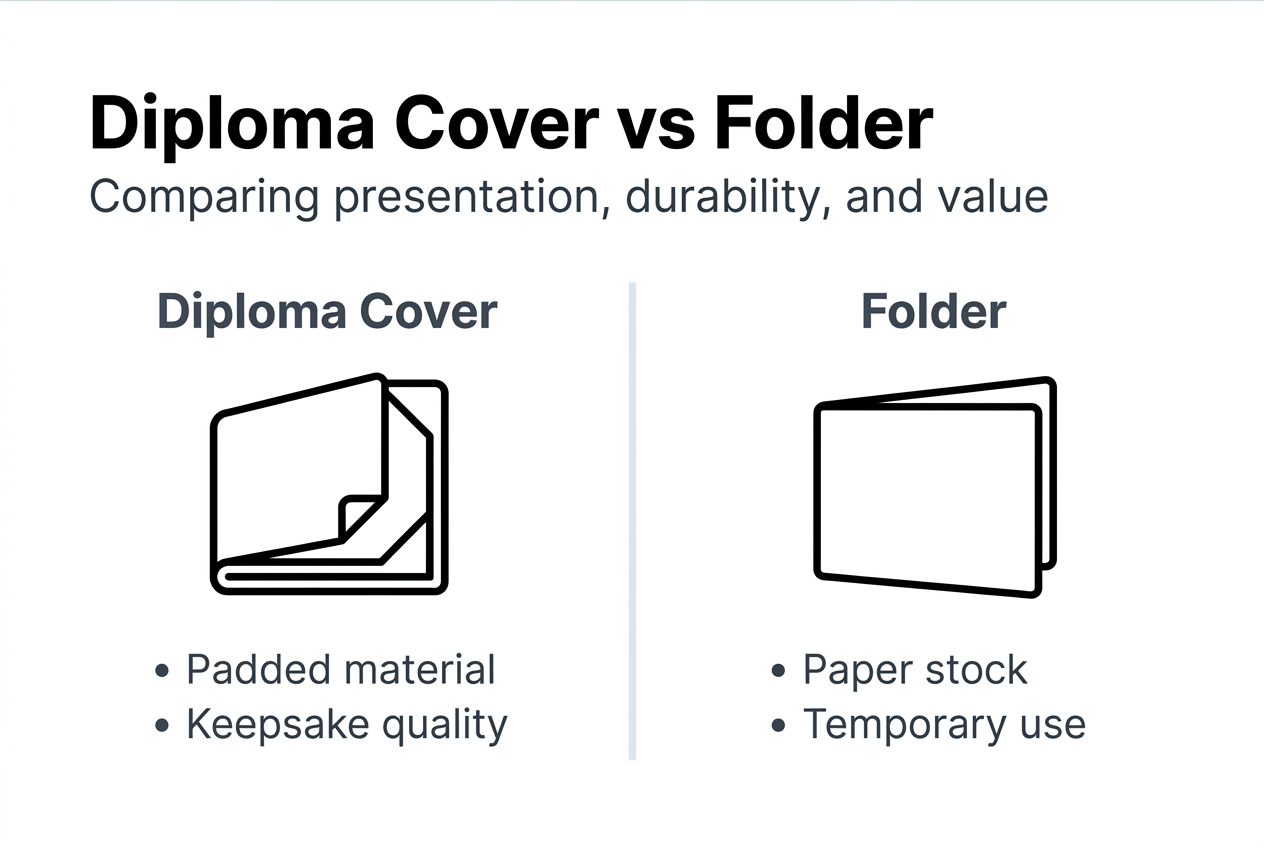 Diploma Cover vs Folder

Comparing presentation, durability, and value

Diploma Cover

• Padded material
• Keepsake quality

Folder

• Paper stock
• Temporary use